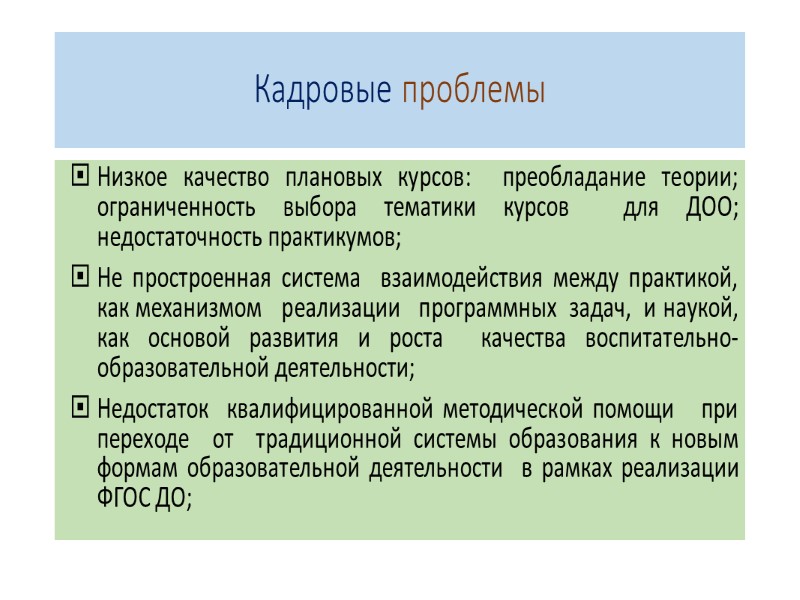 Кадровые проблемы

Низкое качество плановых курсов: преобладание теории; ограниченность выбора тематики курсов для ДОО; недостаточность практикумов;

Не простроенная система взаимодействия между практикой, как механизмом реализации программных задач, и наукой, как основой развития и роста качества воспитательно-образовательной деятельности;

Недостаток квалифицированной методической помощи при переходе от традиционной системы образования к новым формам образовательной деятельности в рамках реализации ФГОС ДО;